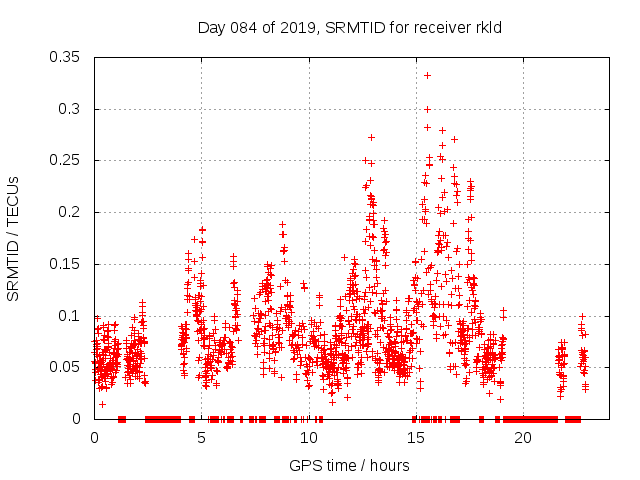 Day 084 of 2019, SRMTID for receiver rkld

SRMTID / TECUs

0.35
0.3
0.25
0.2
0.15
0.1
0.05
0

0
5
10
15
20

GPS time / hours